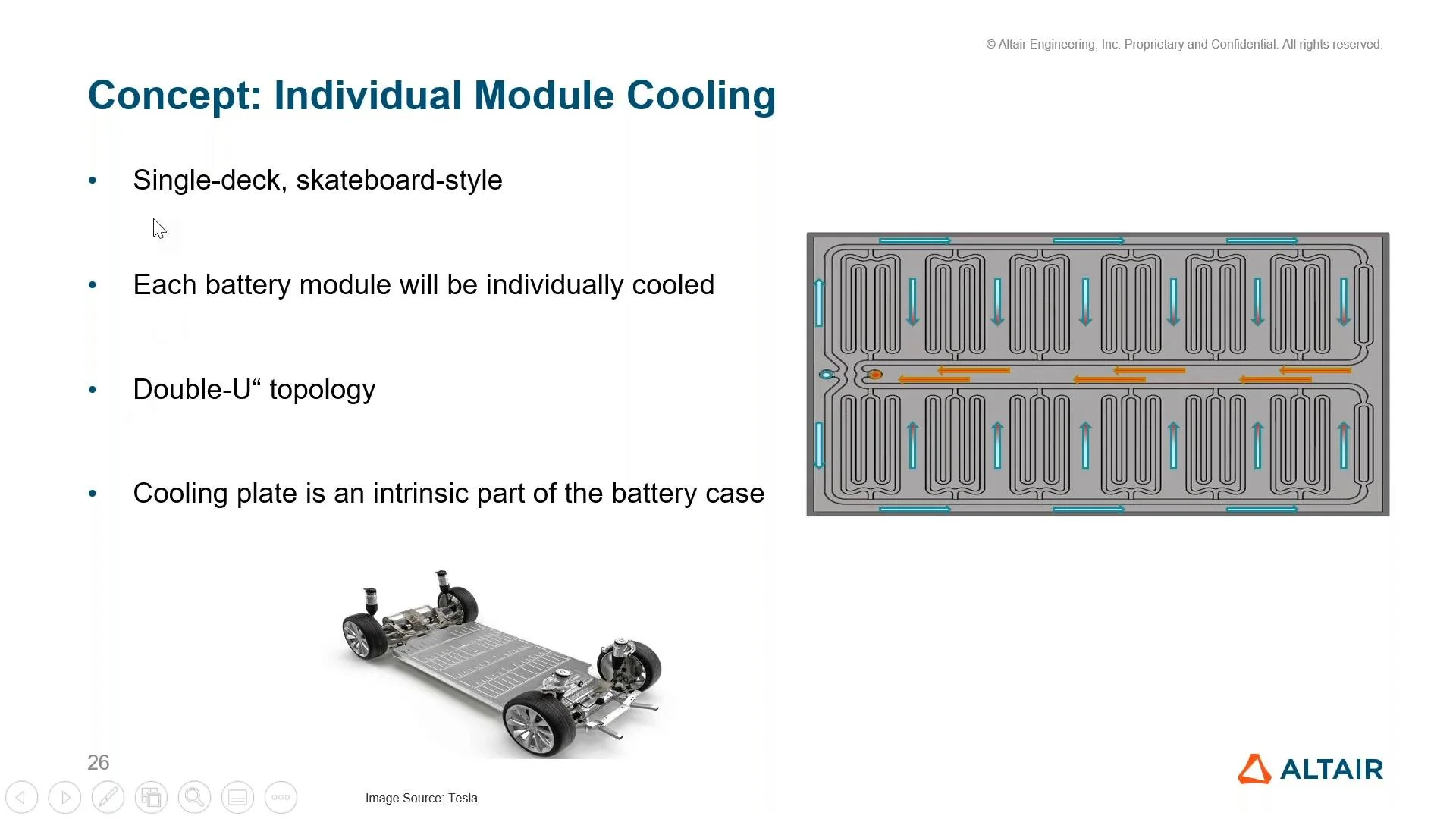 © Altair Engineering, Inc. Proprietary and Confidential. All rights reserved.

Concept: Individual Module Cooling

• Single-deck, skateboard-style

• Each battery module will be individually cooled

• Double-U“ topology

• Cooling plate is an intrinsic part of the battery case

26

Image Source: Tesla

ALTAIR